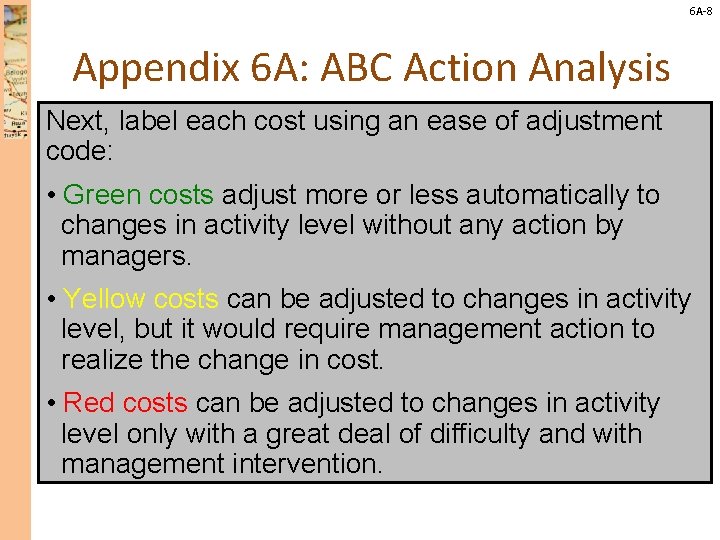 6A-8

Appendix 6A: ABC Action Analysis

Next, label each cost using an ease of adjustment code:

• Green costs adjust more or less automatically to changes in activity level without any action by managers.

• Yellow costs can be adjusted to changes in activity level, but it would require management action to realize the change in cost.

• Red costs can be adjusted to changes in activity level only with a great deal of difficulty and with management intervention.